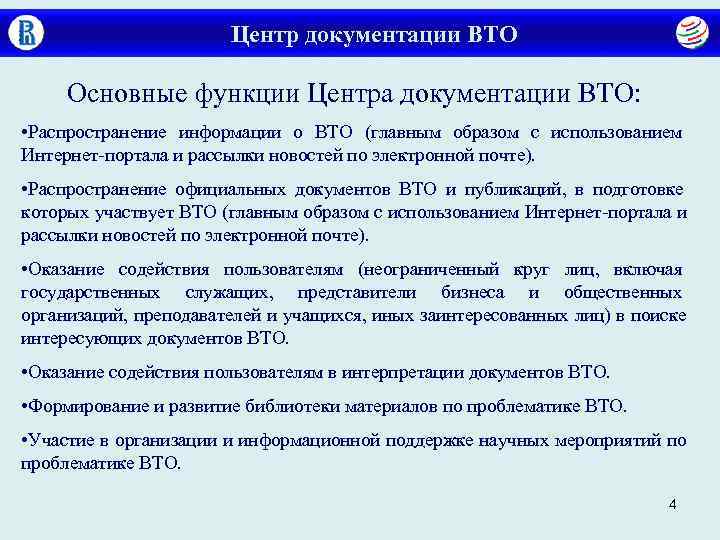 Центр документации ВТО

Основные функции Центра документации ВТО:

•Распространение информации о ВТО (главным образом с использованием Интернет-портала и рассылки новостей по электронной почте).

•Распространение официальных документов ВТО и публикаций, в подготовке которых участвует ВТО (главным образом с использованием Интернет-портала и рассылки новостей по электронной почте).

•Оказание содействия пользователям (неограниченный круг лиц, включая государственных служащих, представители бизнеса и общественных организаций, преподавателей и учащихся, иных заинтересованных лиц) в поиске интересующих документов ВТО.

•Оказание содействия пользователям в интерпретации документов ВТО.

•Формирование и развитие библиотеки материалов по проблематике ВТО.

•Участие в организации и информационной поддержке научных мероприятий по проблематике ВТО.

4